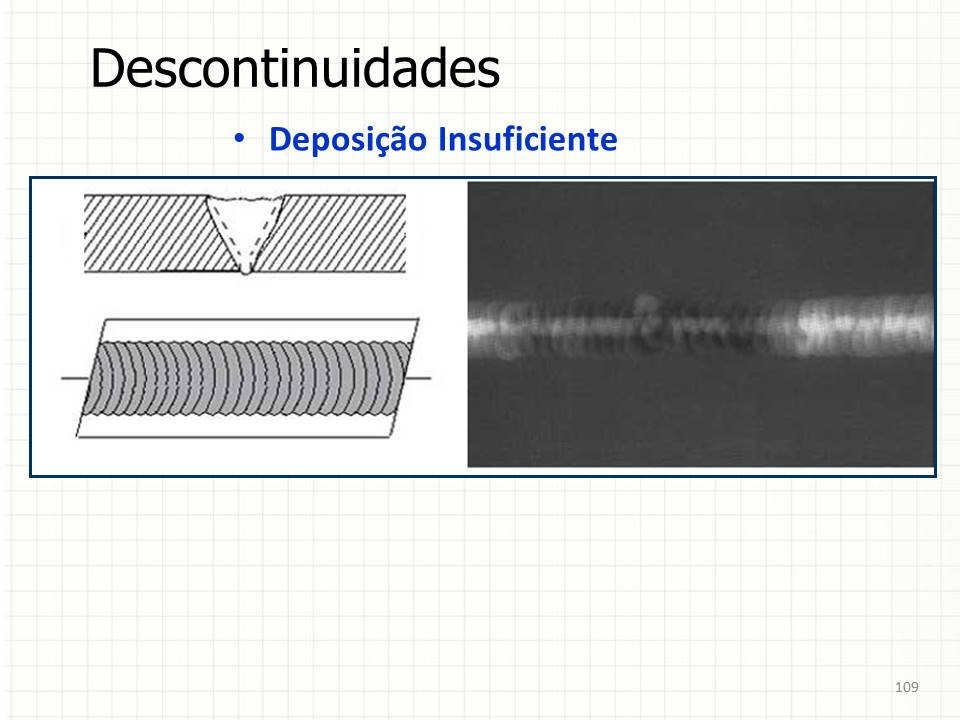 Descontinuidades

• Deposição Insuficiente

109